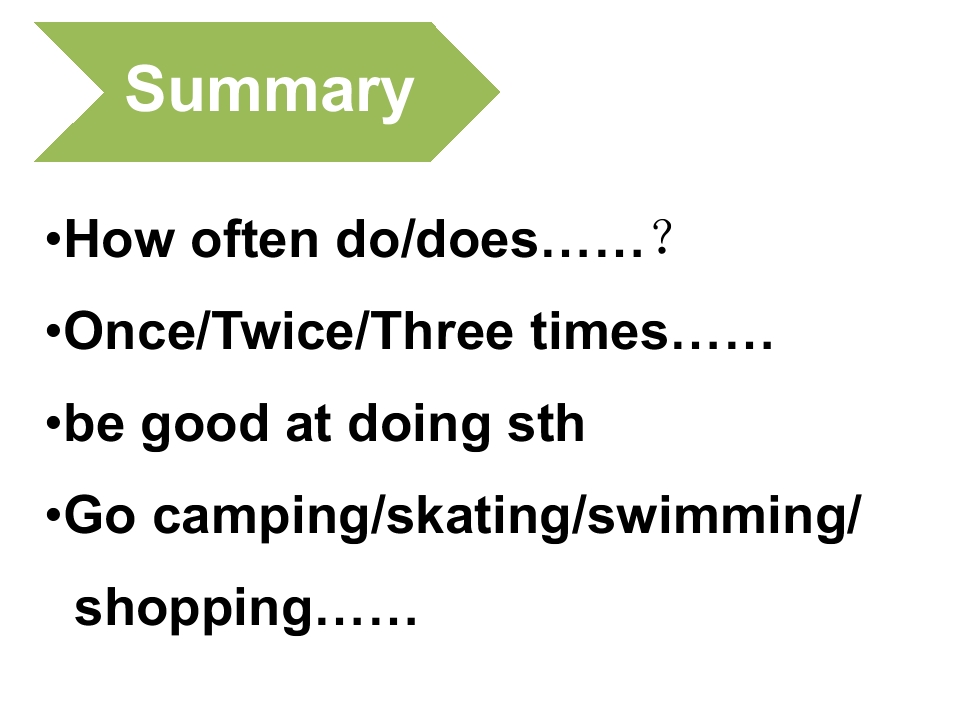 Summary

• How often do/does……？

• Once/Twice/Three times……

• be good at doing sth

• Go camping/skating/swimming/shopping……